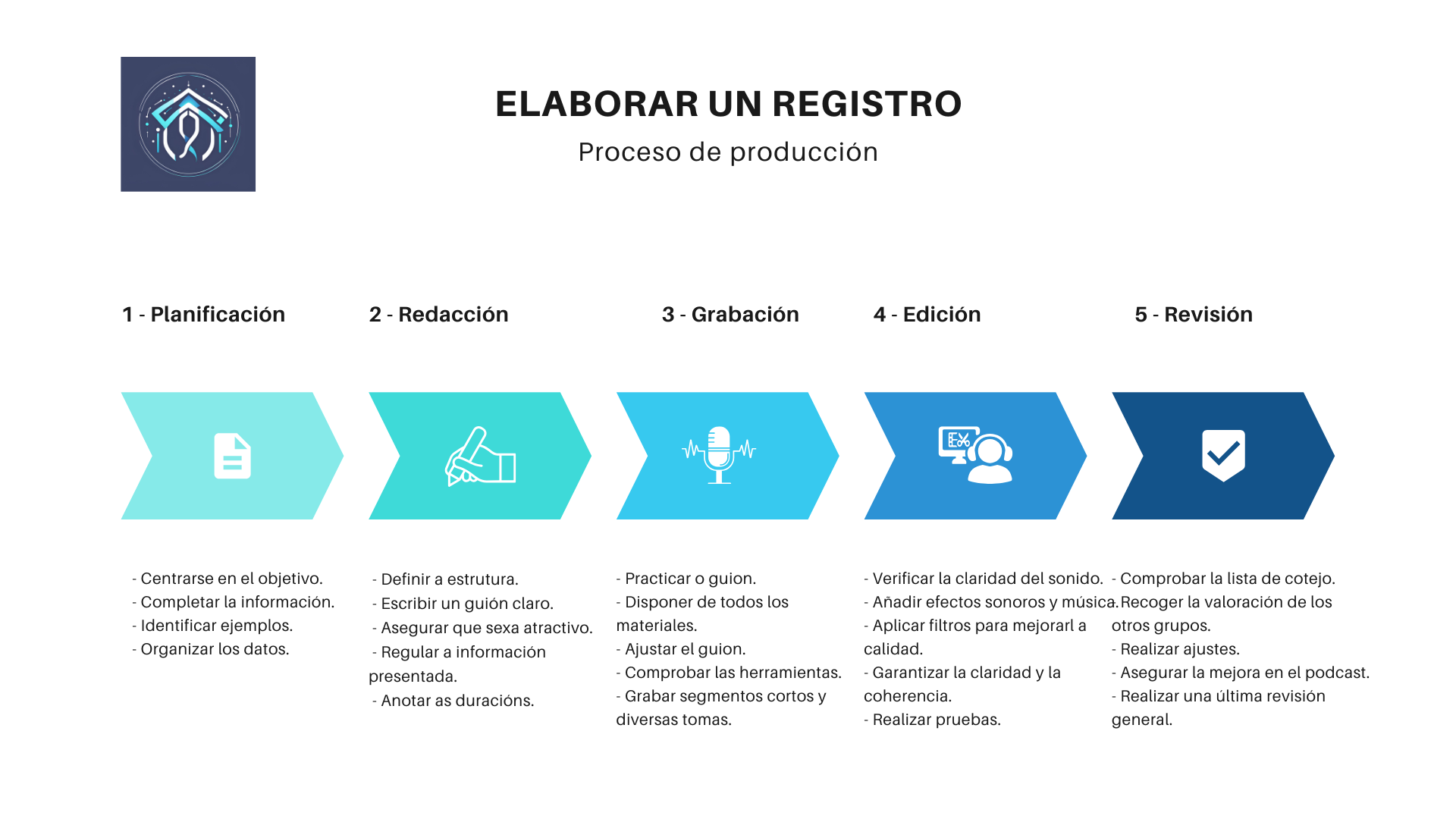 ELABORAR UN REGISTRO

Proceso de producción

1 - Planificación

- Centrarse en el objetivo.
- Completar la información.
- Identificar ejemplos.
- Organizar los datos.

2 - Redacción

- Definir a estrutura.
- Escribir un guión claro.
- Asegurar que sexa atractivo.
- Regular a información presentada.
- Anotar as duracións.

3 - Grabación

- Practicar o guion.
- Disponer de todos los materiales.
- Ajustar el guion.
- Comprobar las herramientas.
- Grabar segmentos cortos y diversas tomas.

4 - Edición

- Verificar la claridad del sonido.
- Añadir efectos sonoros y música.
- Aplicar filtros para mejorarl a calidad.
- Garantizar la claridad y la coherencia.
- Realizar pruebas.

5 - Revisión

- Comprobar la lista de cotejo.
Recoger la valoración de los otros grupos.
- Realizar ajustes.
- Asegurar la mejora en el podcast.
- Realizar una última revisión general.